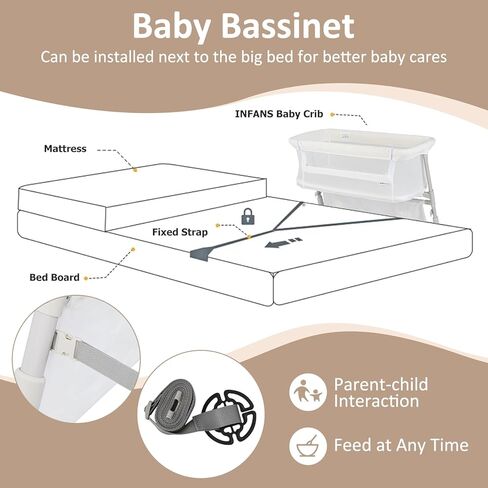 Baby Bassinet

Can be installed next to the big bed for better baby cares

INFANS Baby Crib

Mattress

Fixed Strap

Bed Board

Parent-child Interaction

Feed at Any Time